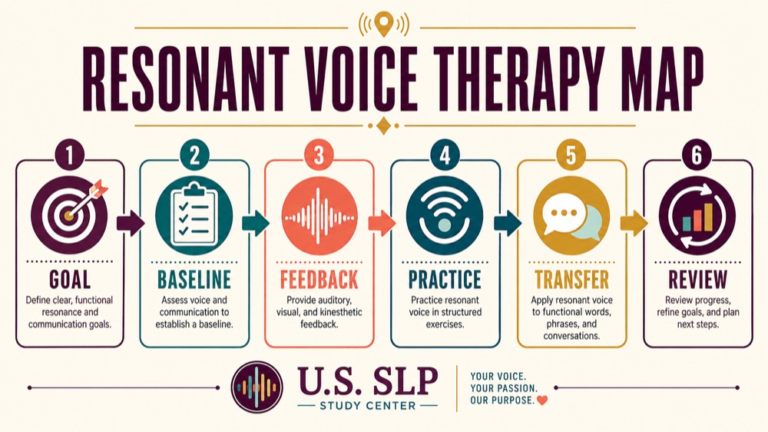 RESONANT VOICE THERAPY MAP

1
GOAL
Define clear, functional resonance and communication goals.

2
BASELINE
Assess voice and communication to establish a baseline.

3
FEEDBACK
Provide auditory, visual, and kinesthetic feedback.

4
PRACTICE
Practice resonant voice in structured exercises.

5
TRANSFER
Apply resonant voice to functional words, phrases, and conversations.

6
REVIEW
Review progress, refine goals, and plan next steps.

U.S. SLP
STUDY CENTER

YOUR VOICE.
YOUR PASSION.
OUR PURPOSE.